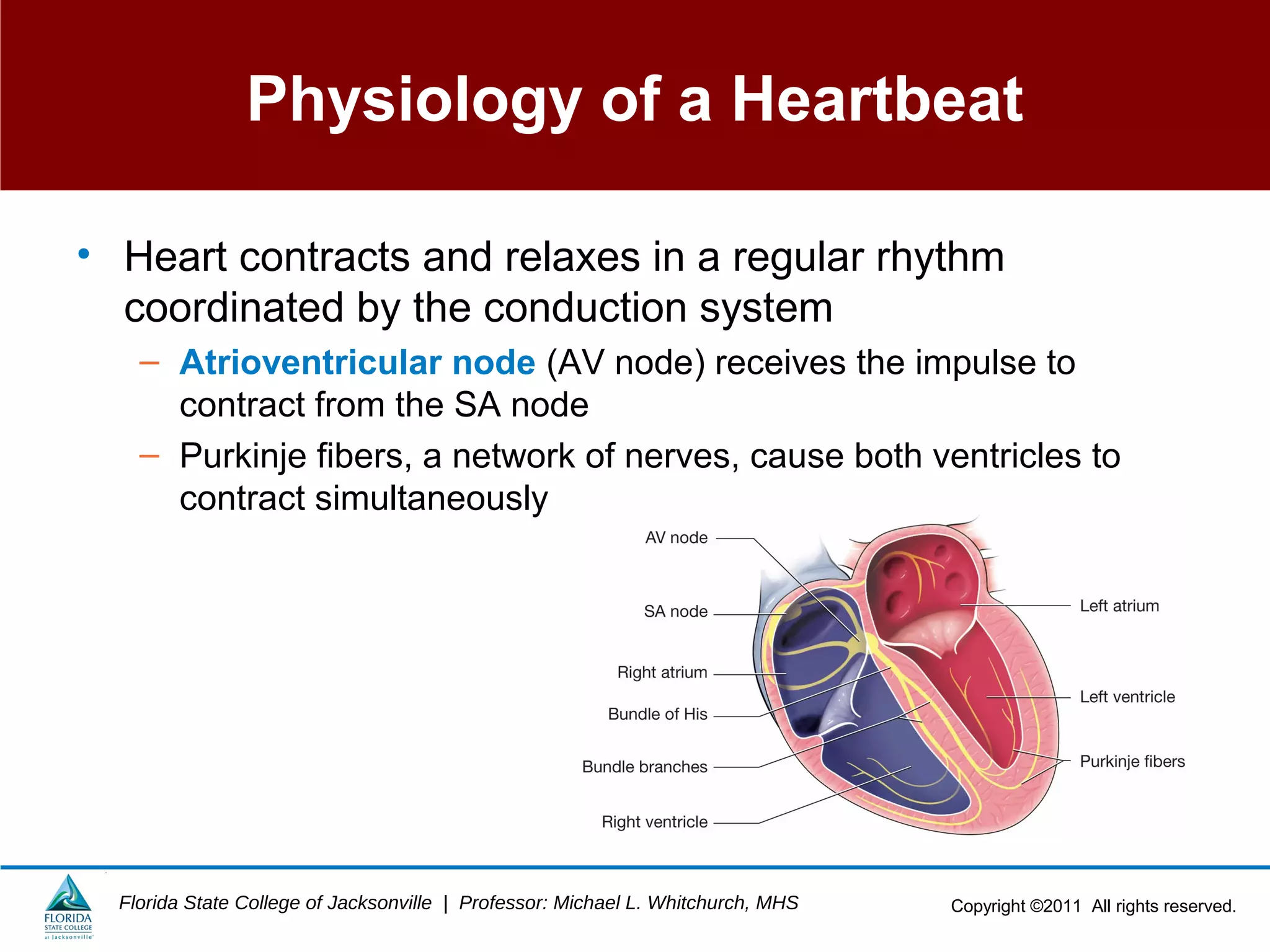 Physiology of a Heartbeat

• Heart contracts and relaxes in a regular rhythm coordinated by the conduction system

– Atrioventricular node (AV node) receives the impulse to contract from the SA node

– Purkinje fibers, a network of nerves, cause both ventricles to contract simultaneously

AV node

SA node

Right atrium

Bundle of His

Bundle branches

Right ventricle

Left atrium

Left ventricle

Purkinje fibers

FLORIDA STATE COLLEGE at Jacksonville

Florida State College of Jacksonville | Professor: Michael L. Whitchurch, MHS

Copyright ©2011 All rights reserved.